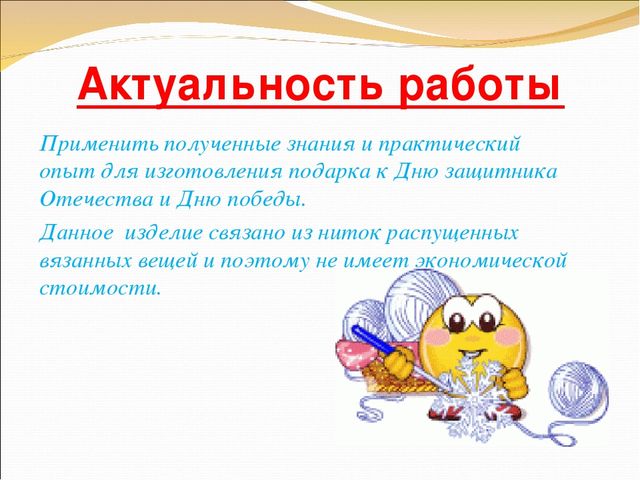 Актуальность работы

Применить полученные знания и практический опыт для изготовления подарка к Дню защитника Отечества и Дню победы.

Данное изделие связано из ниток распущенных вязанных вещей и поэтому не имеет экономической стоимости.